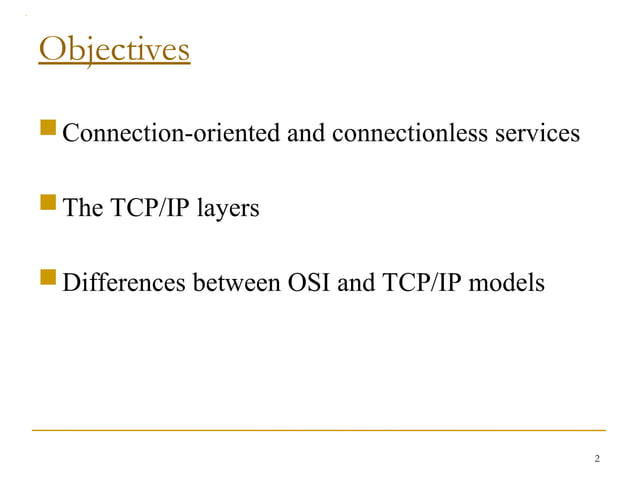 Objectives

Connection-oriented and connectionless services

The TCP/IP layers

Differences between OSI and TCP/IP models

2